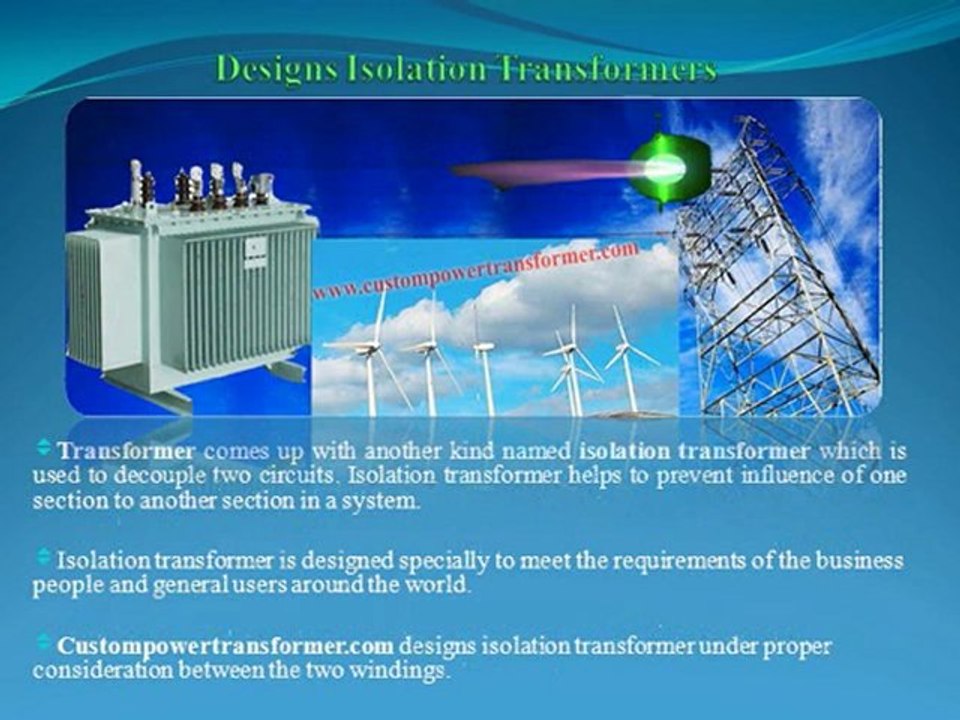 Designs Isolation Transformers

www.custompowertransformer.com

Transformer comes up with another kind named isolation transformer which is used to decouple two circuits. Isolation transformer helps to prevent influence of one section to another section in a system.

Isolation transformer is designed specially to meet the requirements of the business people and general users around the world.

Custompowertransformer.com designs isolation transformer under proper consideration between the two windings.